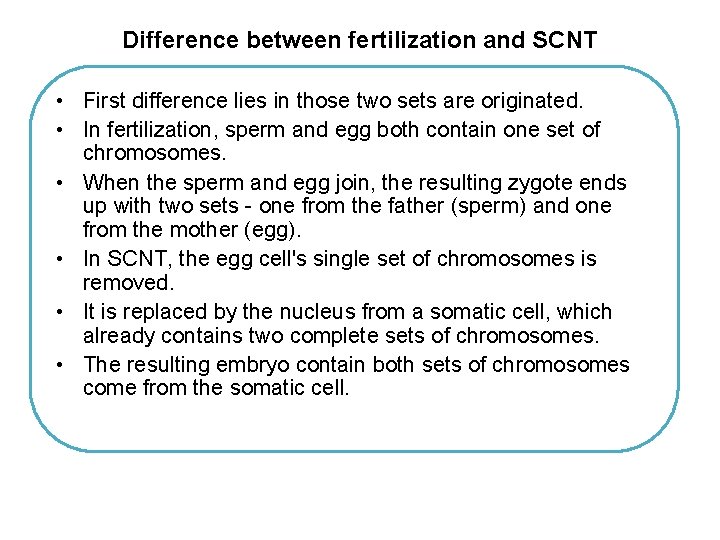 Difference between fertilization and SCNT

• First difference lies in those two sets are originated.
• In fertilization, sperm and egg both contain one set of chromosomes.
• When the sperm and egg join, the resulting zygote ends up with two sets - one from the father (sperm) and one from the mother (egg).
• In SCNT, the egg cell's single set of chromosomes is removed.
• It is replaced by the nucleus from a somatic cell, which already contains two complete sets of chromosomes.
• The resulting embryo contain both sets of chromosomes come from the somatic cell.